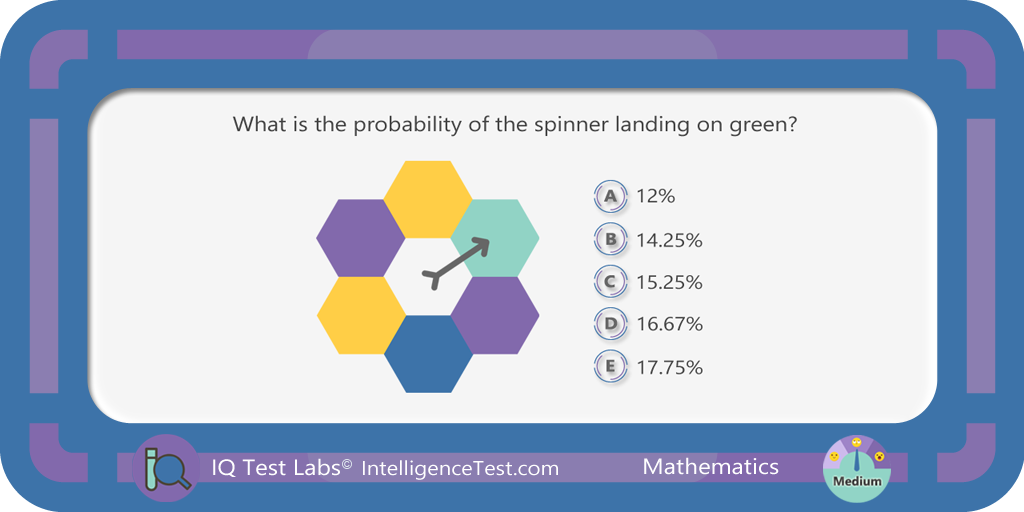 What is the probability of the spinner landing on green?

A 12%
B 14.25%
C 15.25%
D 16.67%
E 17.75%

IQ Test Labs© IntelligenceTest.com
Mathematics
Medium